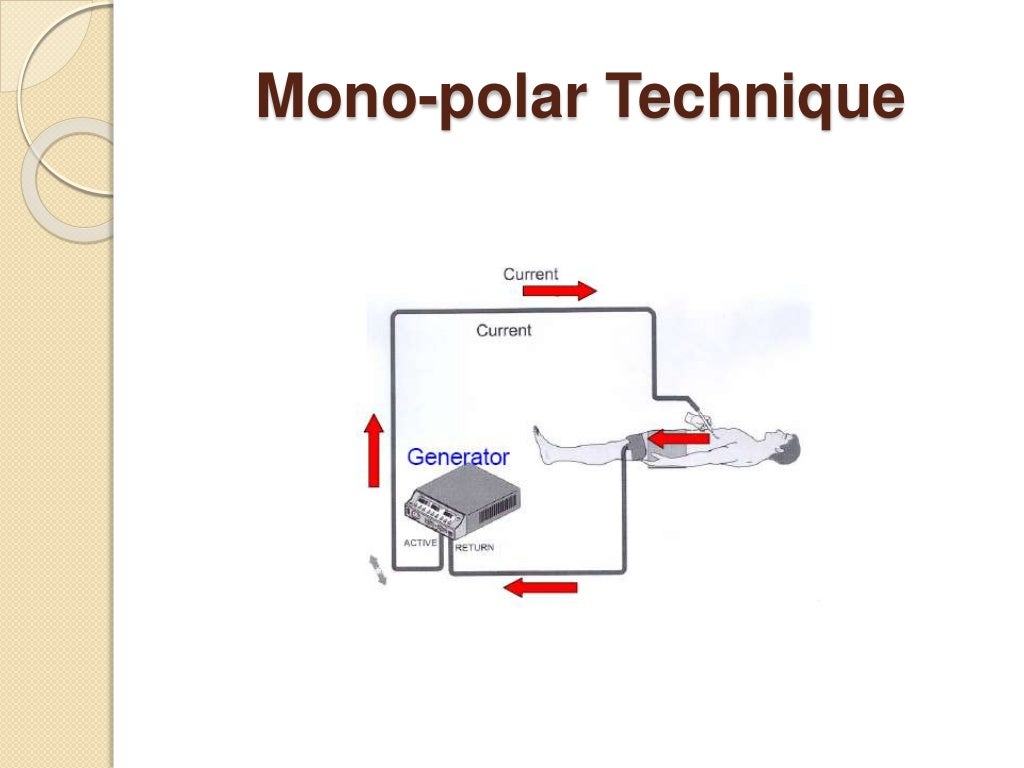 Mono-polar Technique

Current

Current

Generator

ACTIVE

RETURN